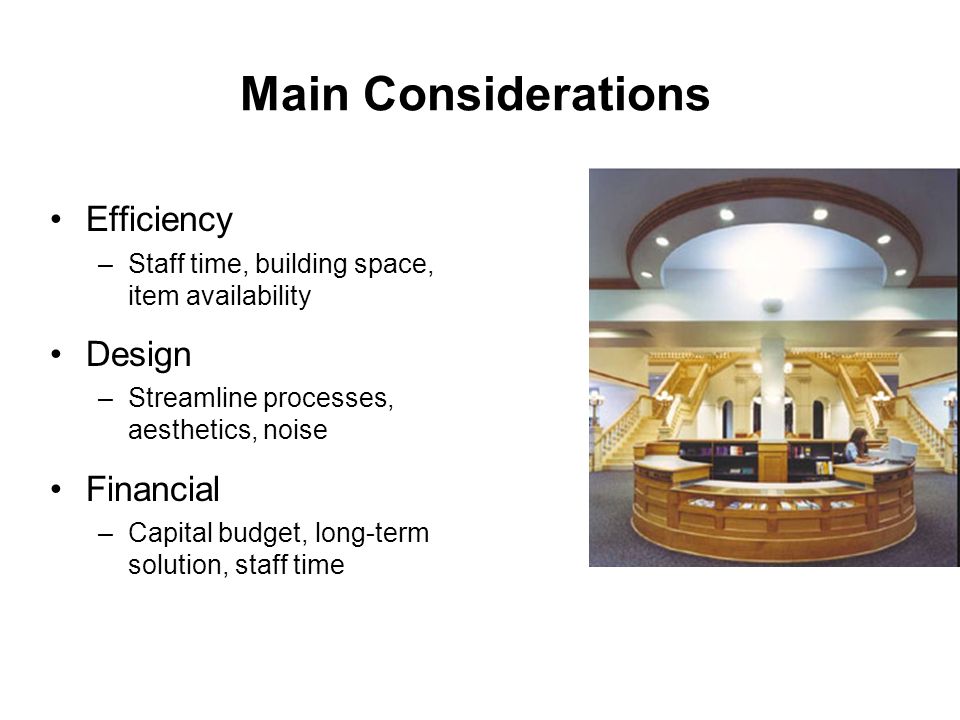 Main Considerations

• Efficiency
– Staff time, building space, item availability

• Design
– Streamline processes, aesthetics, noise

• Financial
– Capital budget, long-term solution, staff time